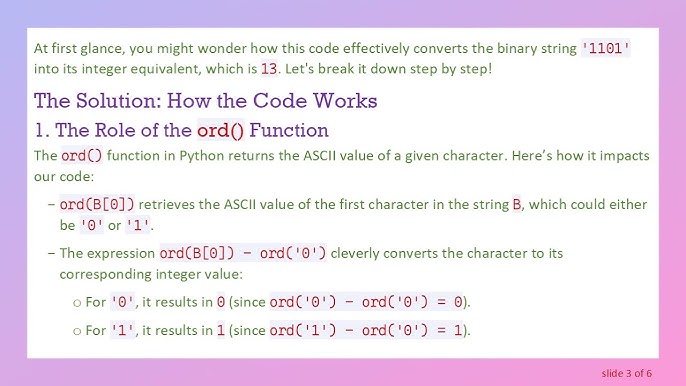 At first glance, you might wonder how this code effectively converts the binary string '1101' into its integer equivalent, which is 13. Let's break it down step by step!

The Solution: How the Code Works

1. The Role of the ord() Function

The ord() function in Python returns the ASCII value of a given character. Here's how it impacts our code:

– ord(B[0]) retrieves the ASCII value of the first character in the string B, which could either be '0' or '1'.

– The expression ord(B[0]) - ord('0') cleverly converts the character to its corresponding integer value:

○ For '0', it results in 0 (since ord('0') - ord('0') = 0).

○ For '1', it results in 1 (since ord('1') - ord('0') = 1).

slide 3 of 6